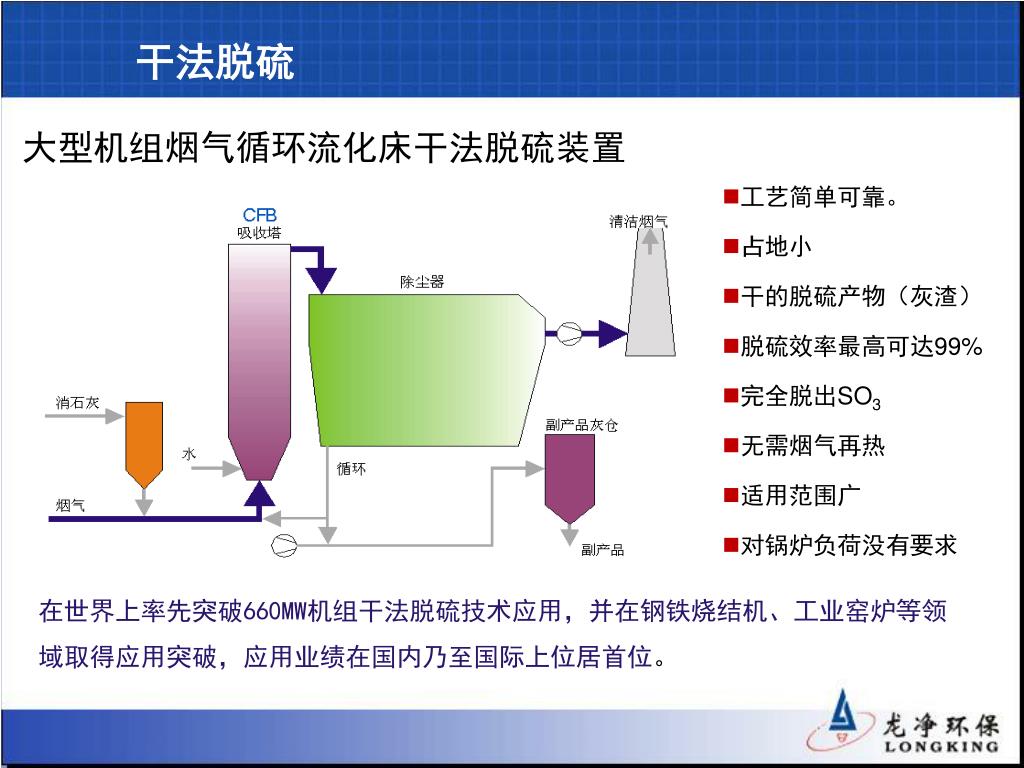 干法脱硫

大型机组烟气循环流化床干法脱硫装置

CFB
吸收塔

清洁烟气

除尘器

消石灰

水

烟气

循环

副产品灰仓

副产品

■工艺简单可靠。

■占地小

■干的脱硫产物（灰渣）

■脱硫效率最高可达99%

■完全脱出$SO_3$

■无需烟气再热

■适用范围广

■对锅炉负荷没有要求

在世界上率先突破660MW机组干法脱硫技术应用，并在钢铁烧结机、工业窑炉等领域取得应用突破，应用业绩在国内乃至国际上位居首位。

龙净环保
LONGKING